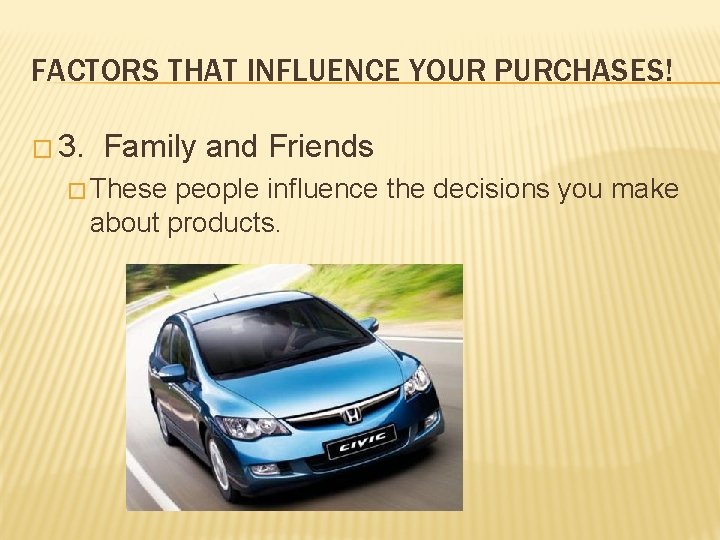 FACTORS THAT INFLUENCE YOUR PURCHASES!

□ 3. Family and Friends

□ These people influence the decisions you make about products.

CIVIC